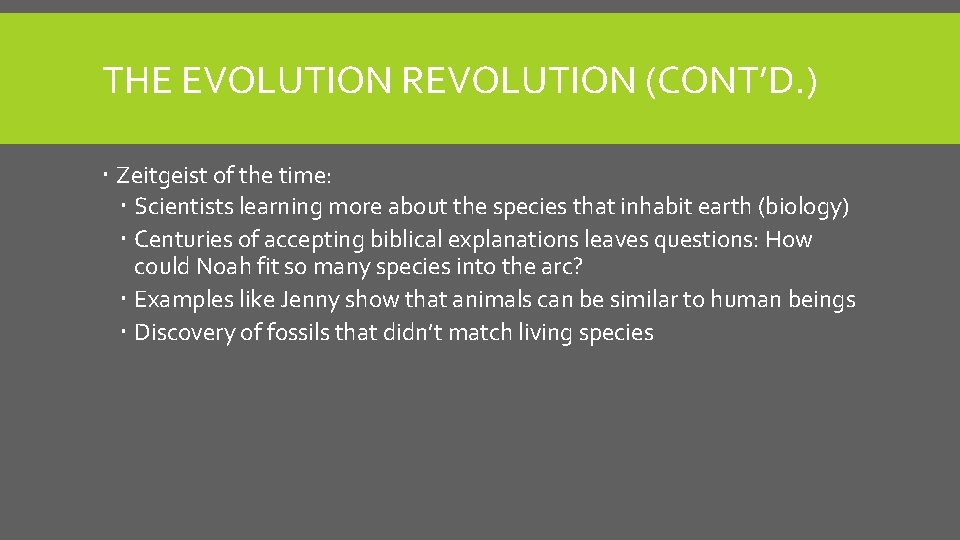 THE EVOLUTION REVOLUTION (CONT'D.)

• Zeitgeist of the time:
• Scientists learning more about the species that inhabit earth (biology)
• Centuries of accepting biblical explanations leaves questions: How could Noah fit so many species into the arc?
• Examples like Jenny show that animals can be similar to human beings
• Discovery of fossils that didn't match living species